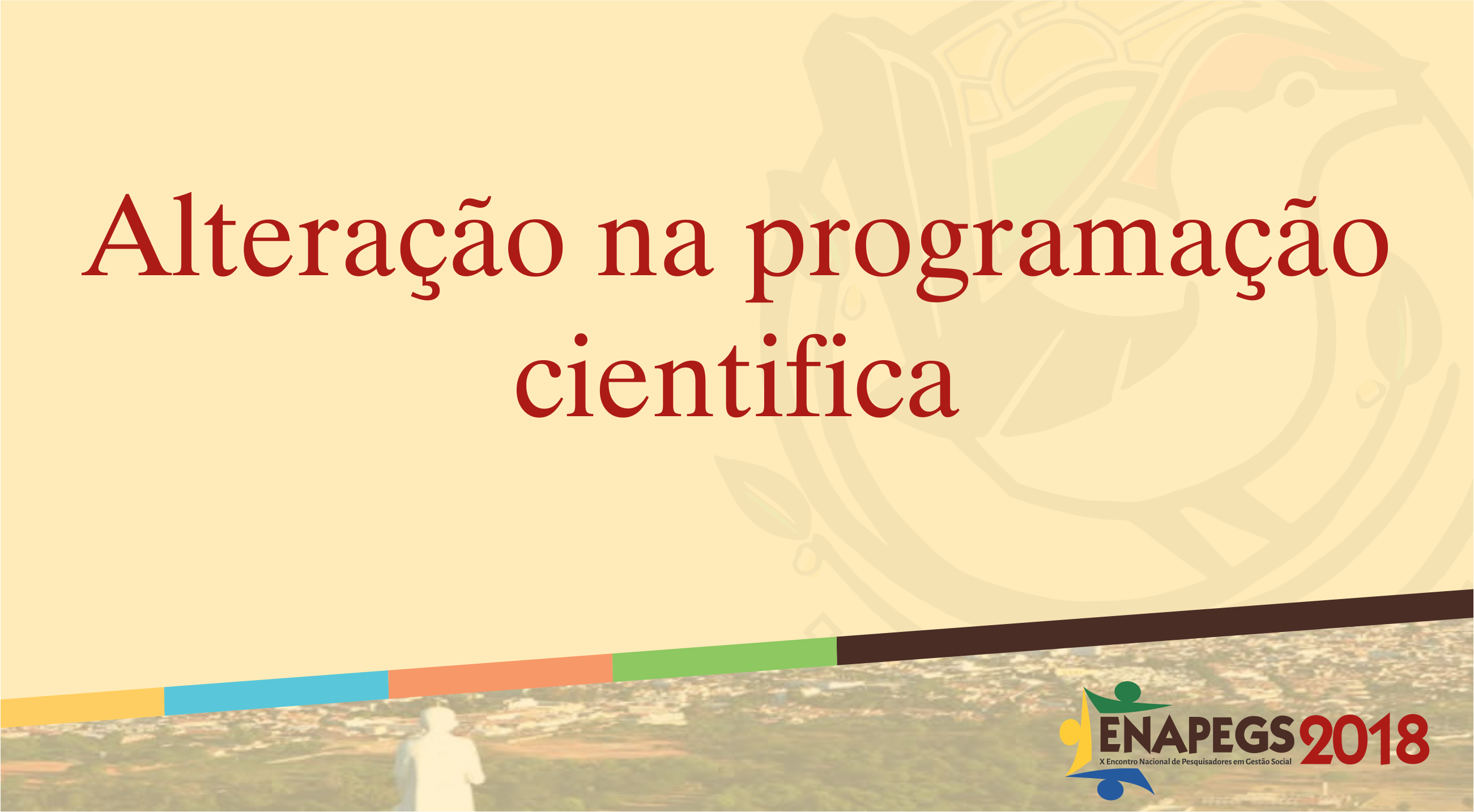 Alteração na programação cientifica

ENAPEGS 2018
X Encontro Nacional de Pesquisadores em Gestão Social